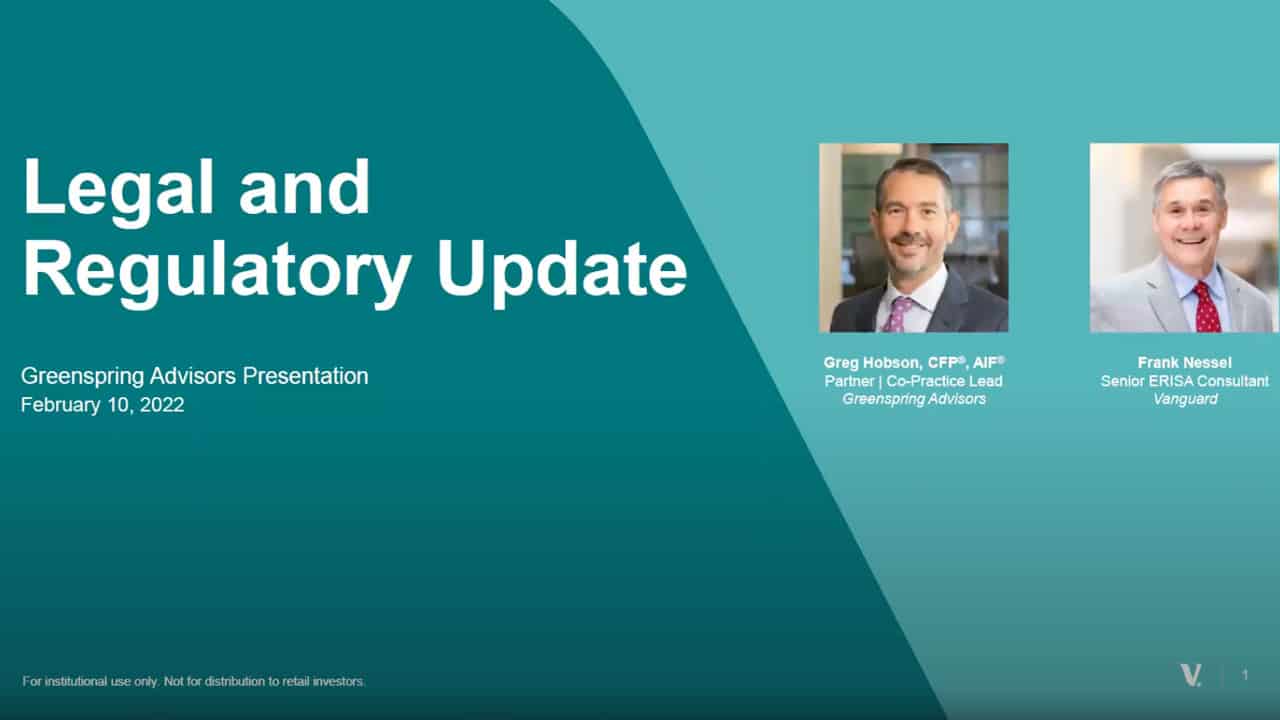 Legal and Regulatory Update

Greenspring Advisors Presentation
February 10, 2022

Greg Hobson, CFP®, AIF®
Partner | Co-Practice Lead
Greenspring Advisors

Frank Nessel
Senior ERISA Consultant
Vanguard

For institutional use only. Not for distribution to retail investors.

V.

1